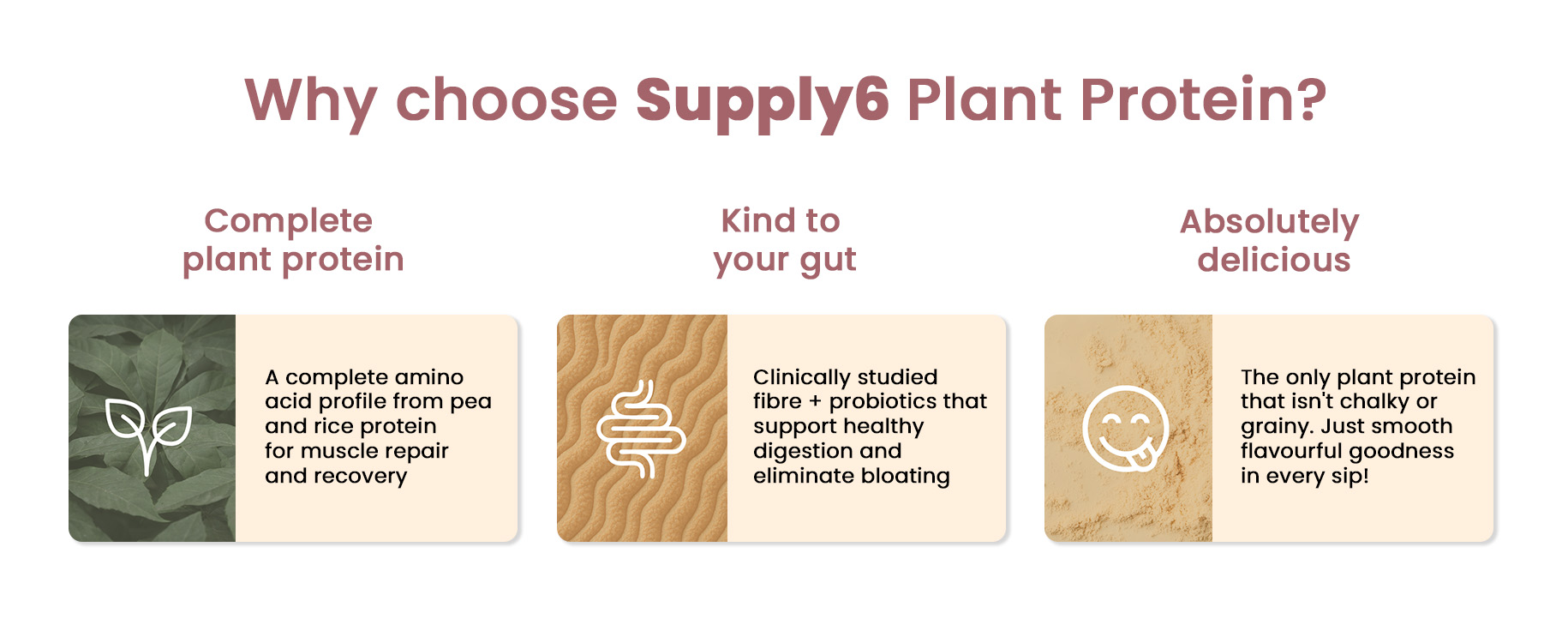 Why choose Supply6 Plant Protein?

Complete plant protein

A complete amino acid profile from pea and rice protein for muscle repair and recovery

Kind to your gut

Clinically studied fibre + probiotics that support healthy digestion and eliminate bloating

Absolutely delicious

The only plant protein that isn't chalky or grainy. Just smooth flavourful goodness in every sip!